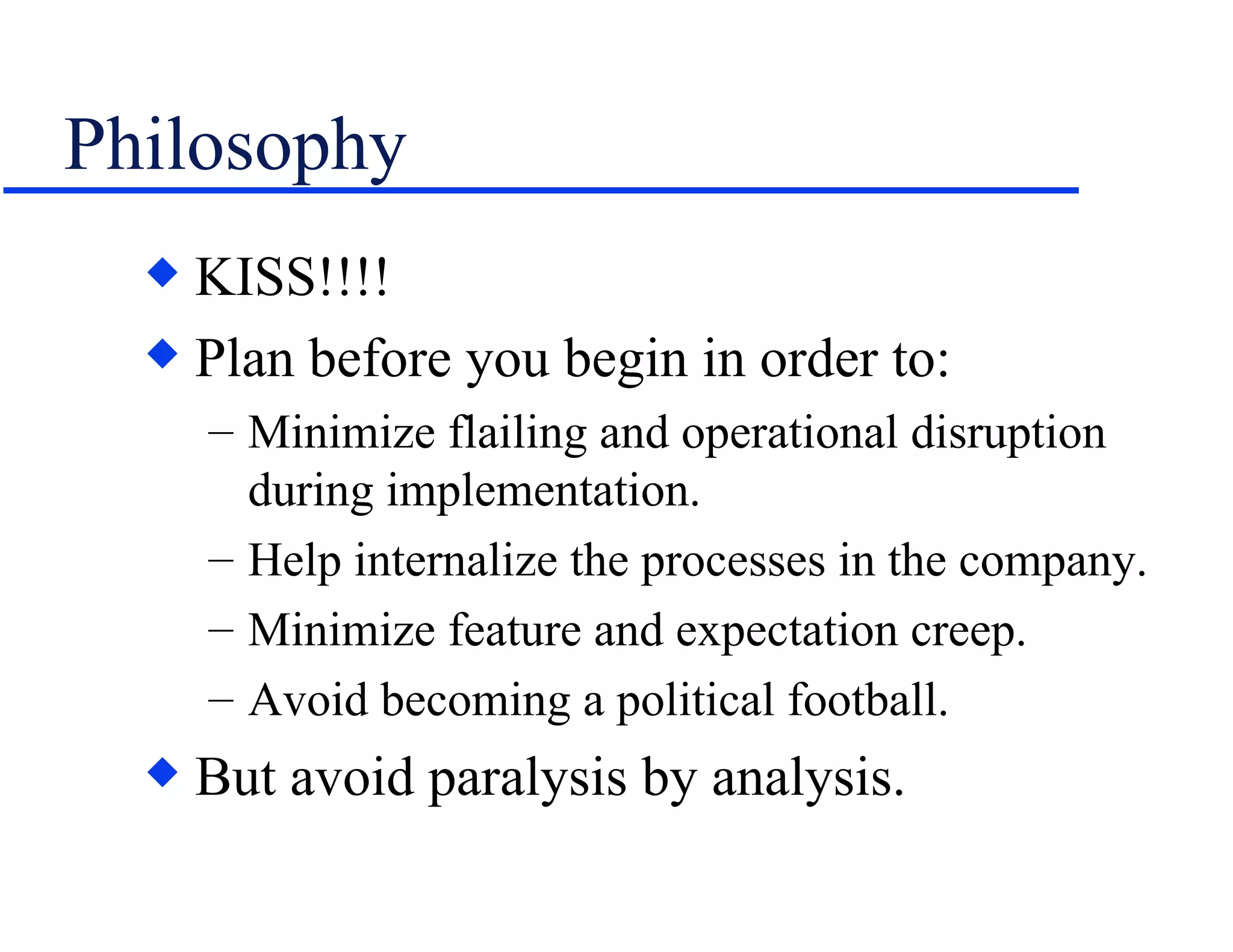 Philosophy

◆ KISS!!!!

◆ Plan before you begin in order to:

– Minimize flailing and operational disruption during implementation.

– Help internalize the processes in the company.

– Minimize feature and expectation creep.

– Avoid becoming a political football.

◆ But avoid paralysis by analysis.